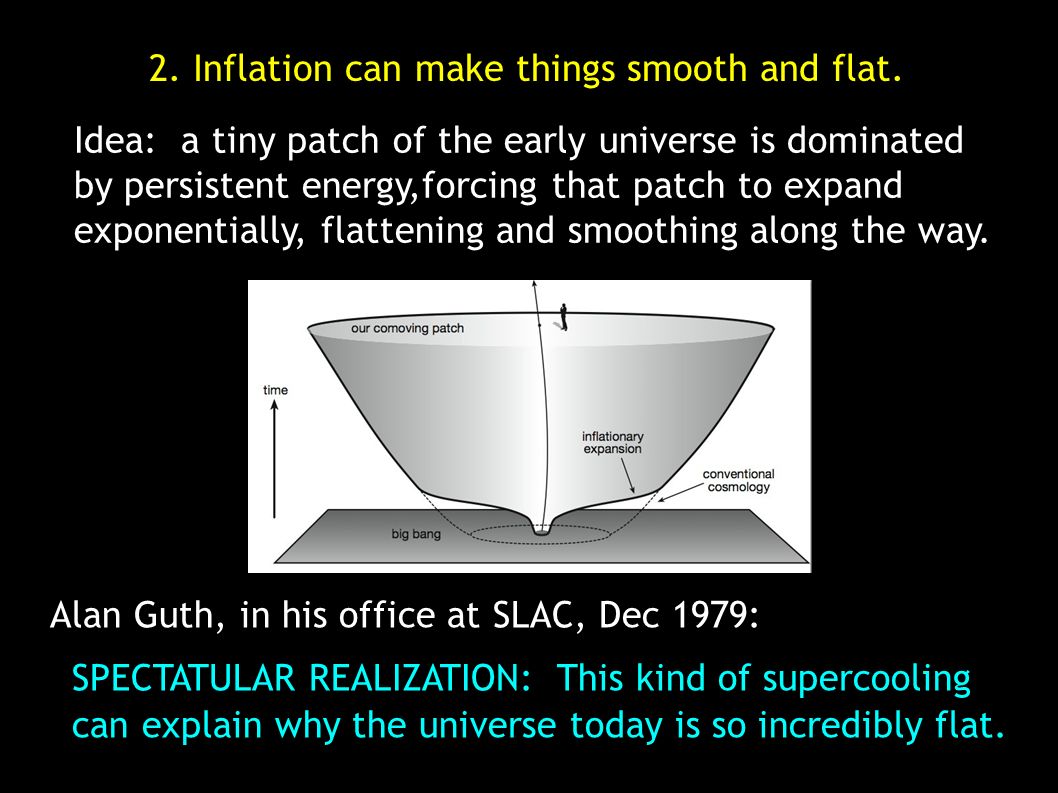 2. Inflation can make things smooth and flat.

Idea: a tiny patch of the early universe is dominated by persistent energy,forcing that patch to expand exponentially, flattening and smoothing along the way.

our comoving patch
time
inflationary expansion
conventional cosmology
big bang

Alan Guth, in his office at SLAC, Dec 1979:

SPECTATULAR REALIZATION: This kind of supercooling can explain why the universe today is so incredibly flat.